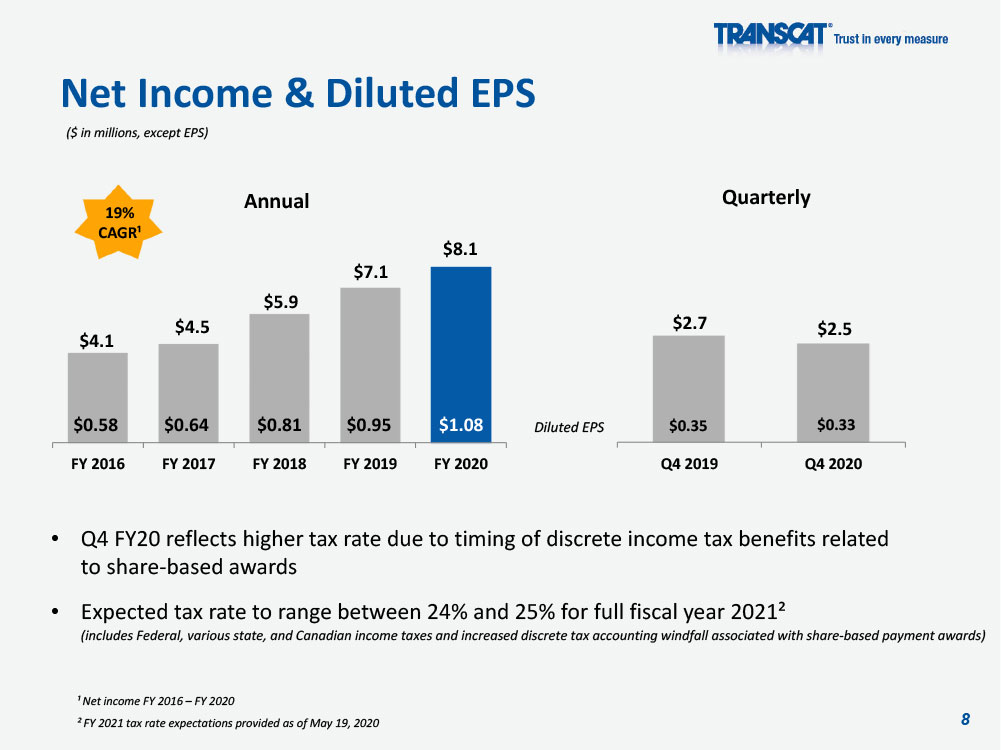 TRANSCAT® Trust in every measure

Net Income & Diluted EPS

($ in millions, except EPS)

19% CAGR$^{1}$

Annual

$4.1
$4.5
$5.9
$7.1
$8.1

$0.58
$0.64
$0.81
$0.95
$1.08

FY 2016
FY 2017
FY 2018
FY 2019
FY 2020

Quarterly

$2.7
$2.5

Diluted EPS
$0.35
$0.33

Q4 2019
Q4 2020

• Q4 FY20 reflects higher tax rate due to timing of discrete income tax benefits related to share-based awards

• Expected tax rate to range between 24% and 25% for full fiscal year 2021$^{2}$
(includes Federal, various state, and Canadian income taxes and increased discrete tax accounting windfall associated with share-based payment awards)

$^{1}$ Net income FY 2016 – FY 2020

$^{2}$ FY 2021 tax rate expectations provided as of May 19, 2020

8